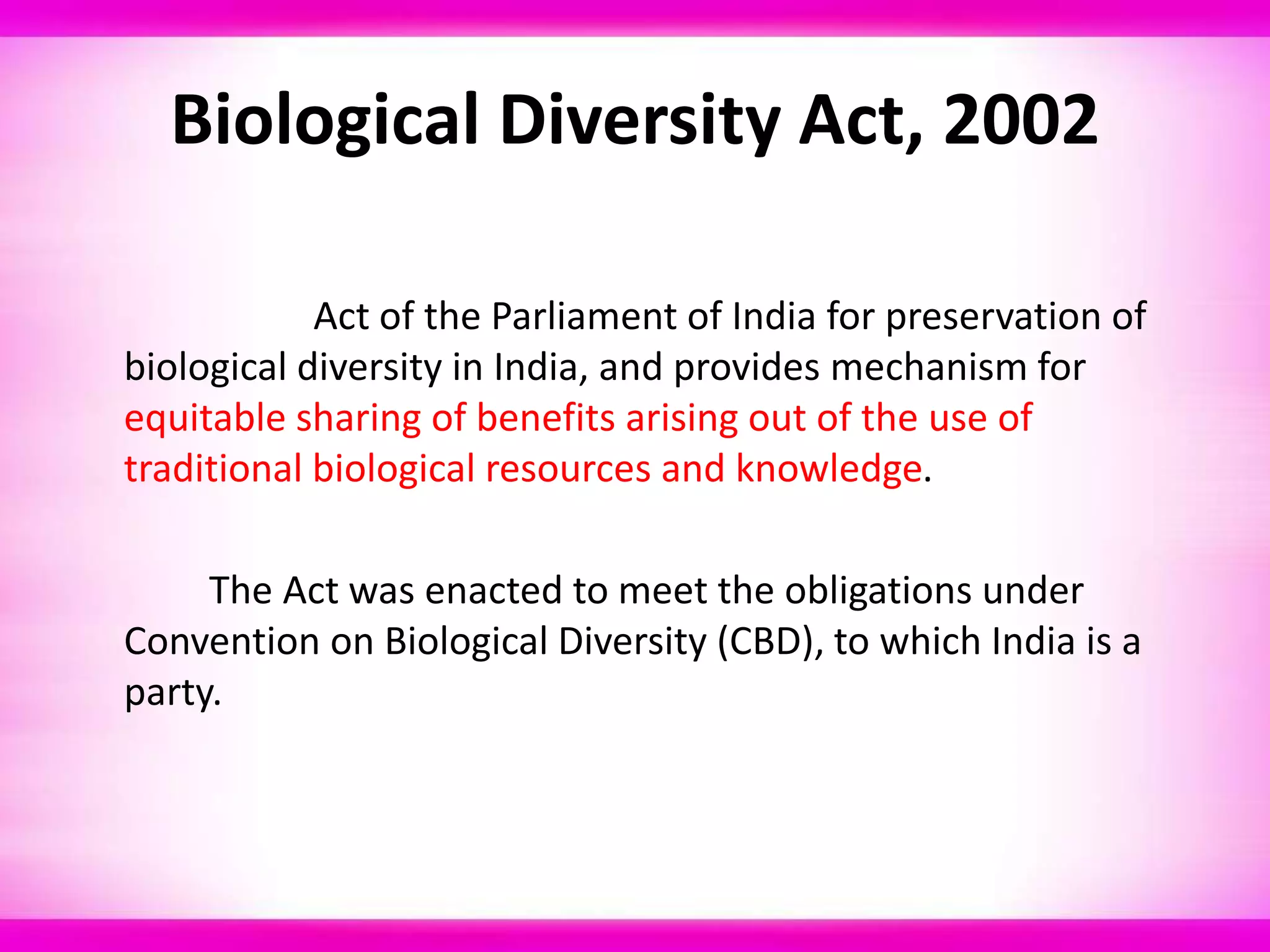 Biological Diversity Act, 2002

Act of the Parliament of India for preservation of biological diversity in India, and provides mechanism for equitable sharing of benefits arising out of the use of traditional biological resources and knowledge.

The Act was enacted to meet the obligations under Convention on Biological Diversity (CBD), to which India is a party.